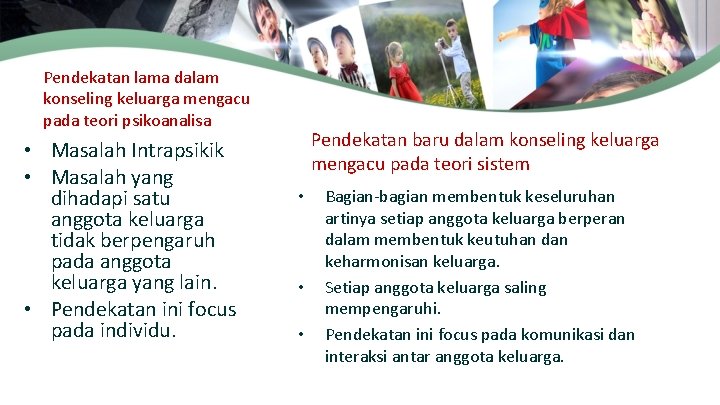 Pendekatan lama dalam konseling keluarga mengacu pada teori psikoanalisa

• Masalah Intrapsikik
• Masalah yang dihadapi satu anggota keluarga tidak berpengaruh pada anggota keluarga yang lain.
• Pendekatan ini focus pada individu.

Pendekatan baru dalam konseling keluarga mengacu pada teori sistem

• Bagian-bagian membentuk keseluruhan artinya setiap anggota keluarga berperan dalam membentuk keutuhan dan keharmonisan keluarga.
• Setiap anggota keluarga saling mempengaruhi.
• Pendekatan ini focus pada komunikasi dan interaksi antar anggota keluarga.